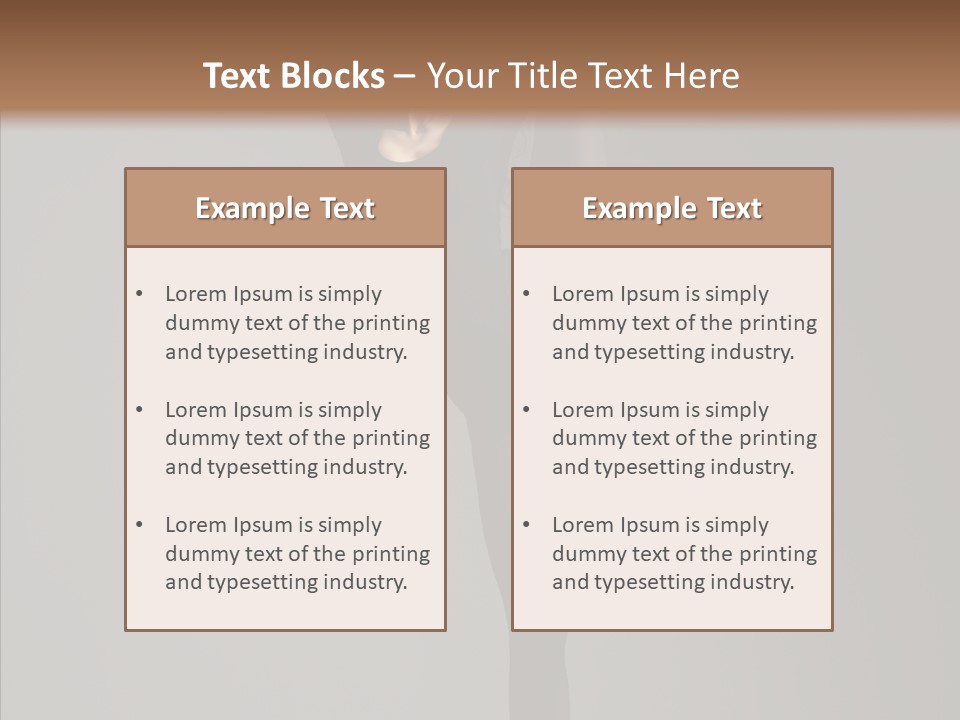 Text Blocks – Your Title Text Here

Example Text

• Lorem Ipsum is simply dummy text of the printing and typesetting industry.

• Lorem Ipsum is simply dummy text of the printing and typesetting industry.

• Lorem Ipsum is simply dummy text of the printing and typesetting industry.

Example Text

• Lorem Ipsum is simply dummy text of the printing and typesetting industry.

• Lorem Ipsum is simply dummy text of the printing and typesetting industry.

• Lorem Ipsum is simply dummy text of the printing and typesetting industry.